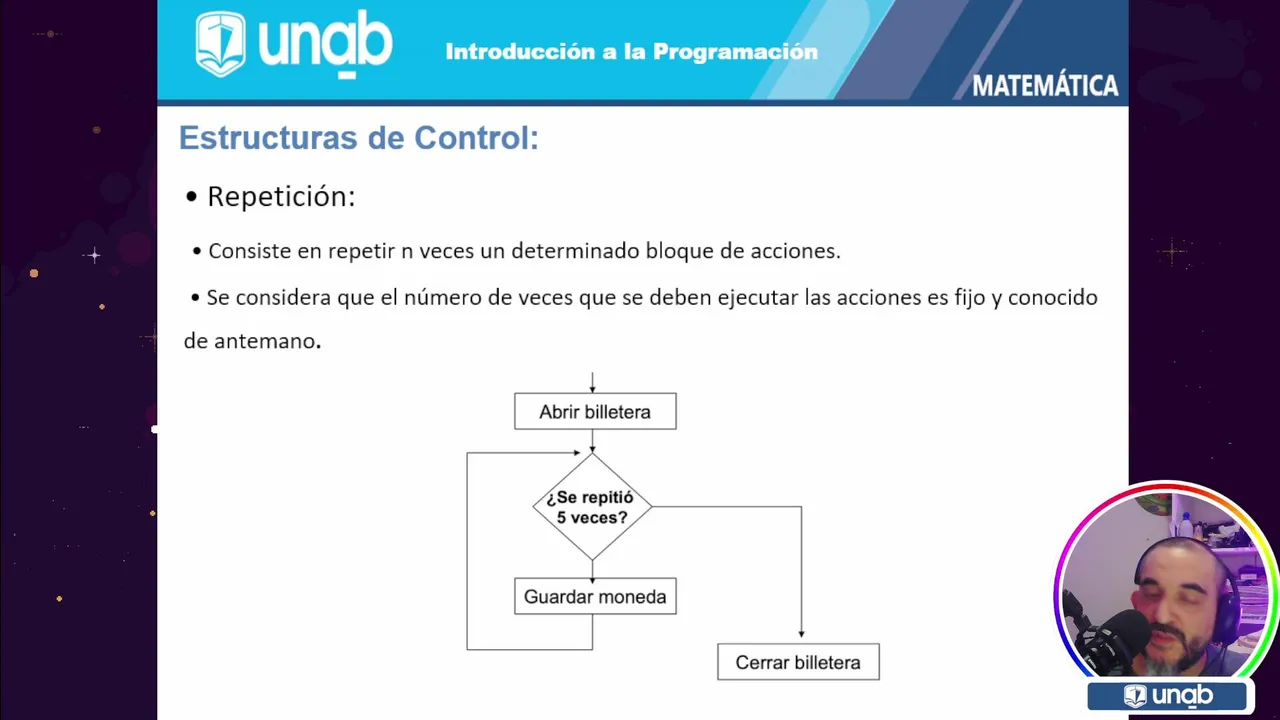 unab Introducción a la Programación MATEMÁTICA

Estructuras de Control:

• Repetición:

• Consiste en repetir n veces un determinado bloque de acciones.

• Se considera que el número de veces que se deben ejecutar las acciones es fijo y conocido de antemano.

Abrir billetera

¿Se repitió 5 veces?

Guardar moneda

Cerrar billetera

unab